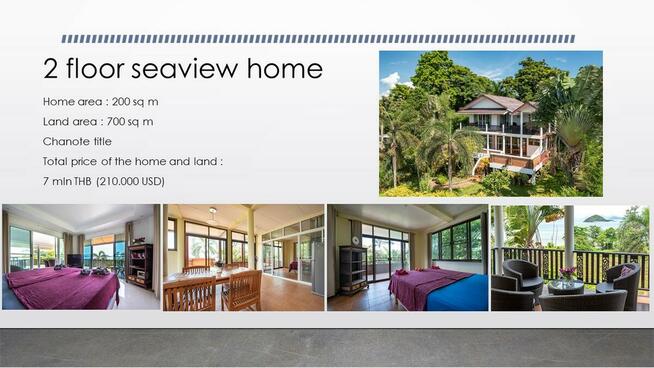 2 floor seaview home

Home area : 200 sq m

Land area : 700 sq m

Chanote title

Total price of the home and land :

7 mln THB (210.000 USD)